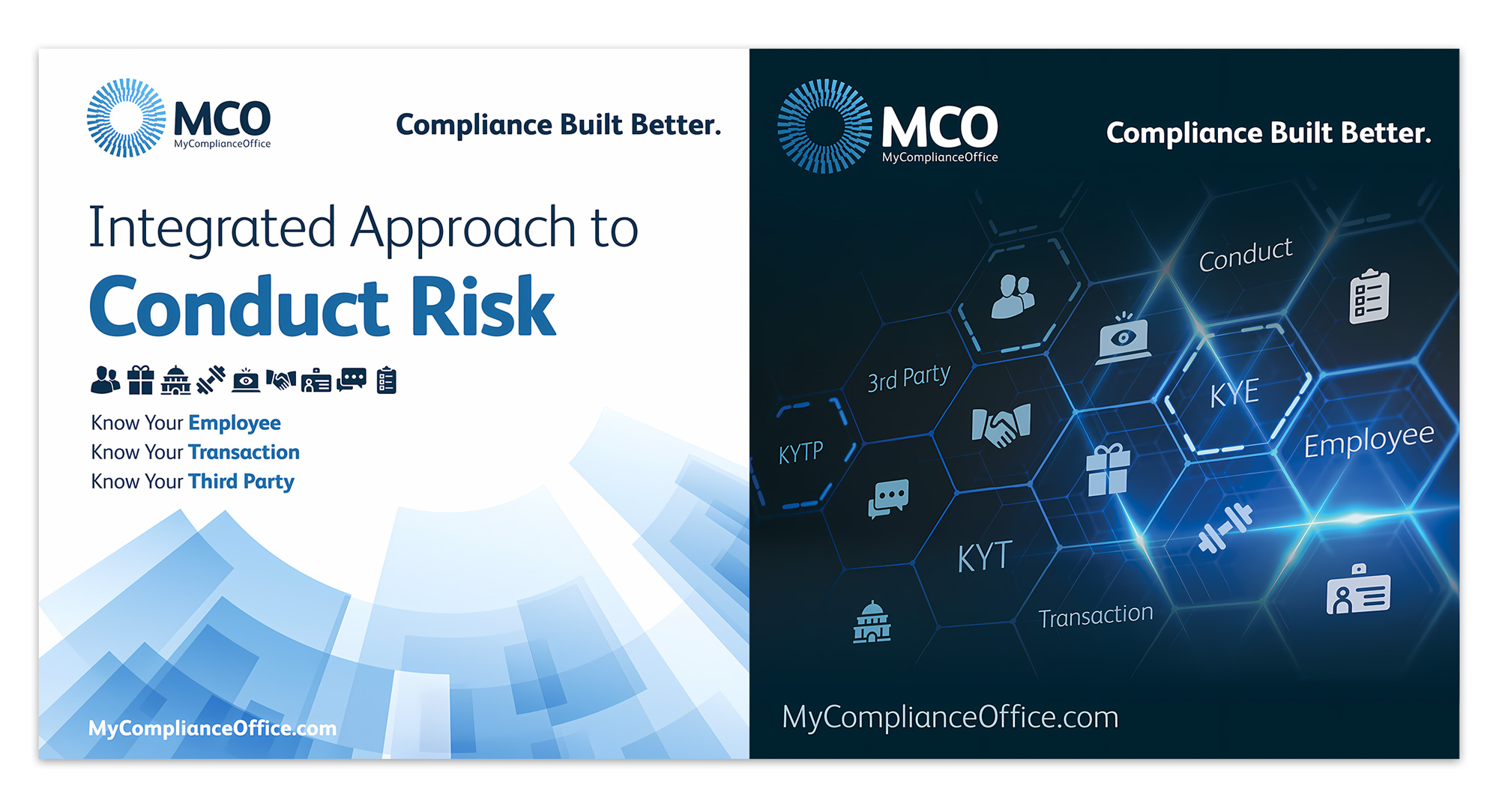 MCO
MyComplianceOffice

Compliance Built Better.

Integrated Approach to
Conduct Risk

Know Your Employee
Know Your Transaction
Know Your Third Party

MyComplianceOffice.com

MCO
MyComplianceOffice

Compliance Built Better.

Conduct
3rd Party
KYE
KYTP
Employee
KYT
Transaction

MyComplianceOffice.com